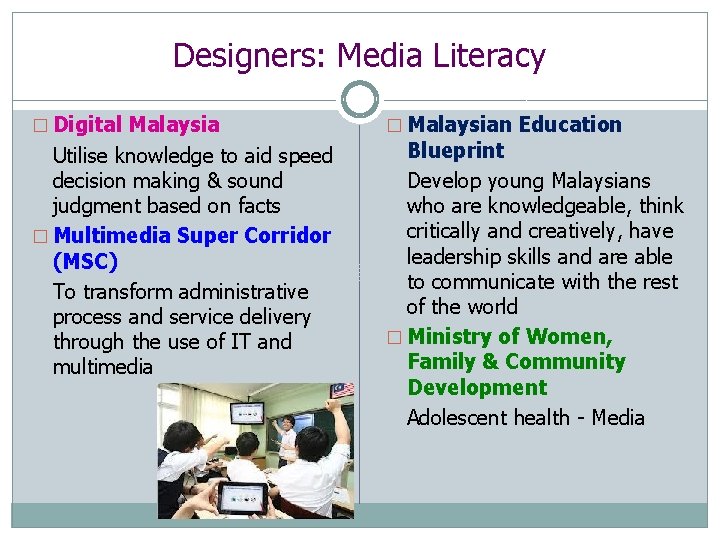 Designers: Media Literacy

□ Digital Malaysia

Utilise knowledge to aid speed decision making & sound judgment based on facts

□ Multimedia Super Corridor (MSC)

To transform administrative process and service delivery through the use of IT and multimedia

□ Malaysian Education Blueprint

Develop young Malaysians who are knowledgeable, think critically and creatively, have leadership skills and are able to communicate with the rest of the world

□ Ministry of Women, Family & Community Development

Adolescent health - Media